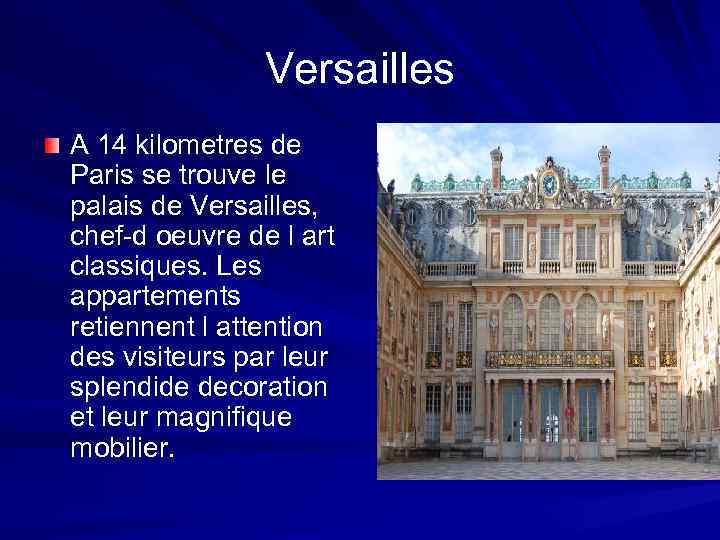 Versailles

A 14 kilometres de Paris se trouve le palais de Versailles, chef-d oeuvre de l art classiques. Les appartements retiennent l attention des visiteurs par leur splendide decoration et leur magnifique mobilier.